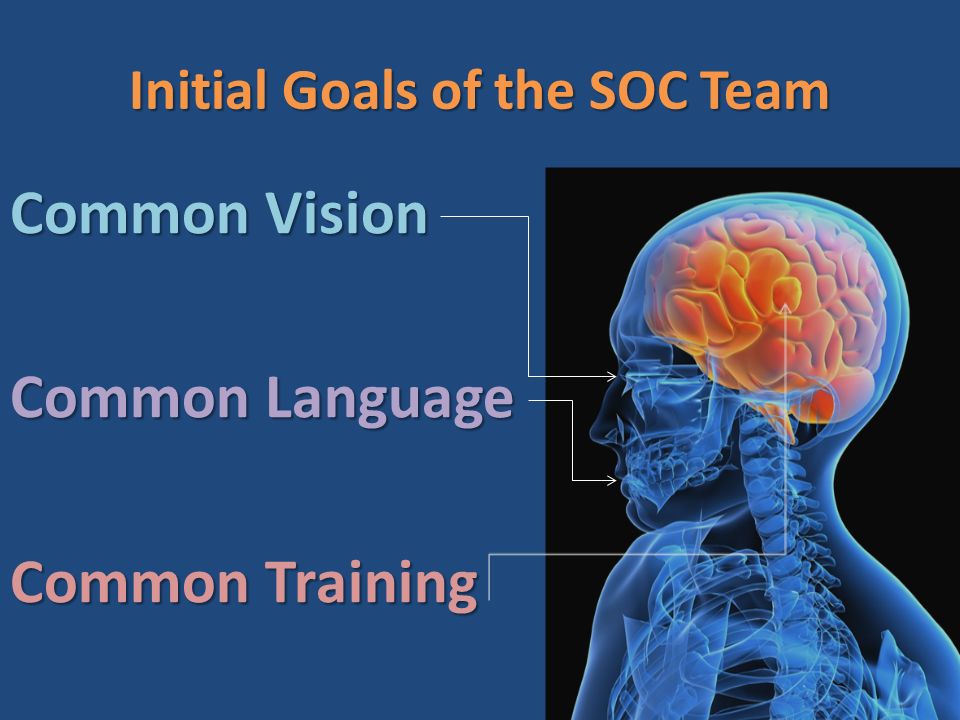 Initial Goals of the SOC Team

Common Vision

Common Language

Common Training